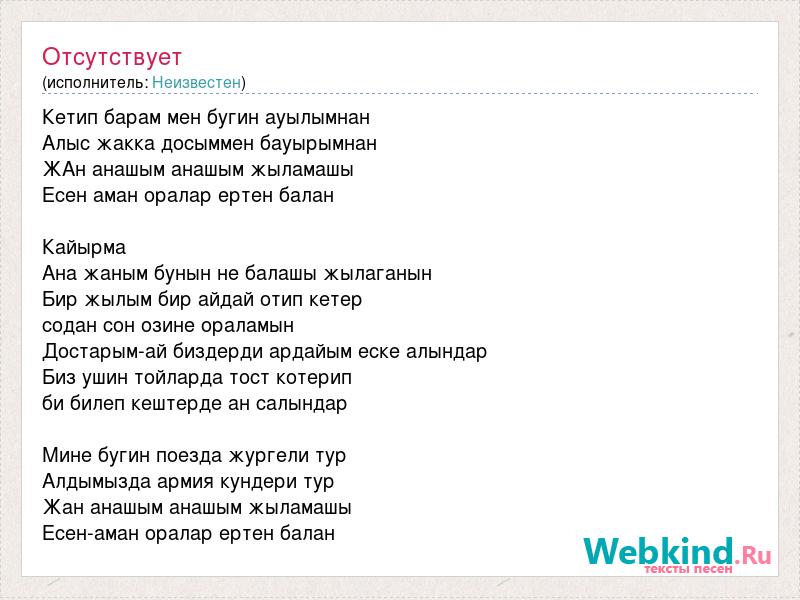 Отсутствует
(исполнитель: Неизвестен)

Кетип барам мен бугин ауылымнан
Алыс жакка досыммен бауырымнан
ЖАн анашым анашым жыламашы
Есен аман оралар ертен балан

Кайырма
Ана жаным бунын не балашы жылаганын
Бир жылым бир айдай отип кетер
содан сон озине ораламын
Достарым-ай биздерди ардайым еске алындар
Биз ушин тойларда тост котерип
би билеп кештерде ан салындар

Мине бугин поезда жургели тур
Алдымызда армия кундери тур
Жан анашым анашым жыламашы
Есен-аман оралар ертен балан

Webkind.Ru
тексты песен